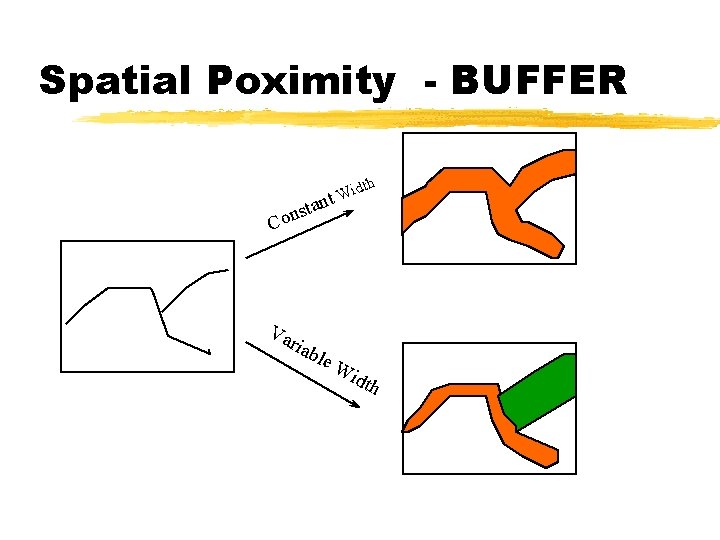 Spatial Poximity - BUFFER

Constant Width

Variable Width